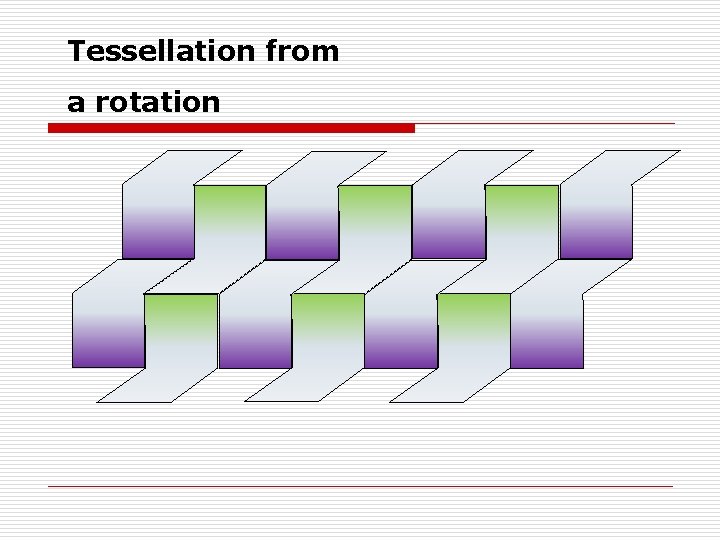 Tessellation from a rotation